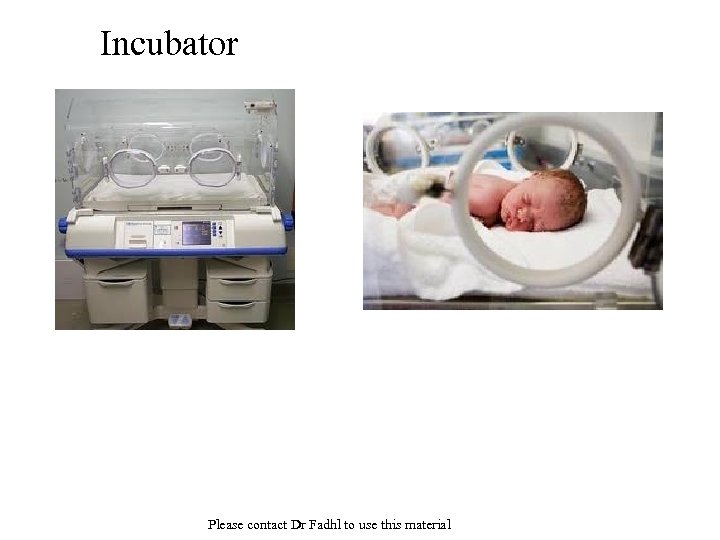 Incubator

Please contact Dr Fadhl to use this material